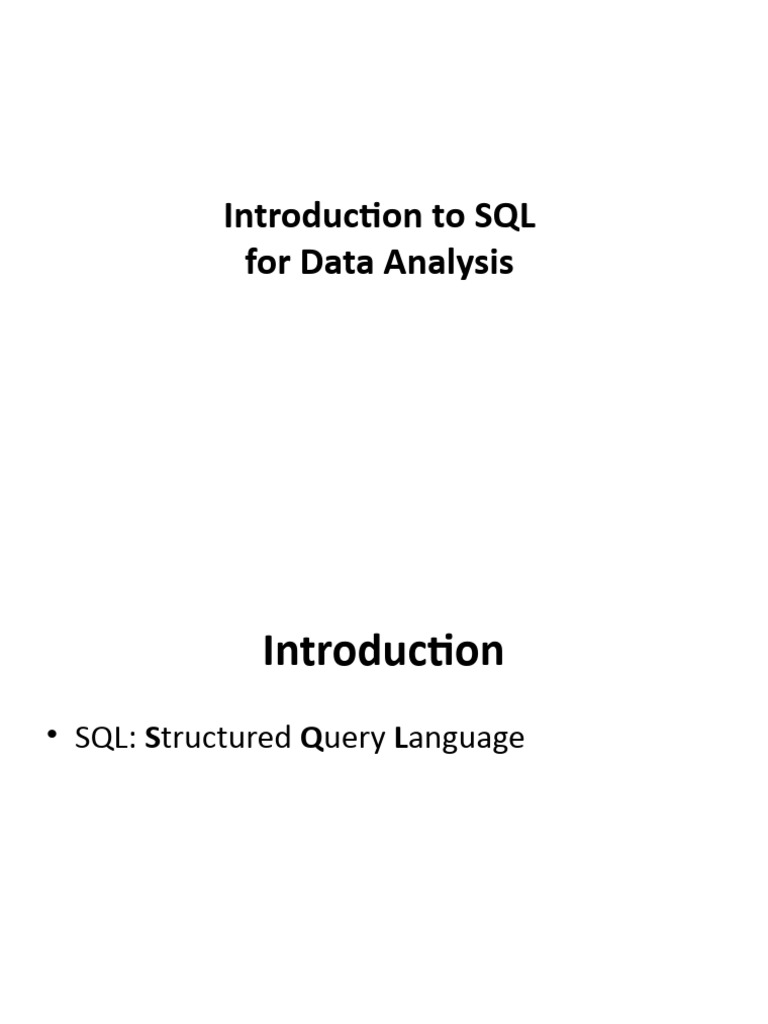 Introduction to SQL
for Data Analysis

Introduction

• SQL: Structured Query Language